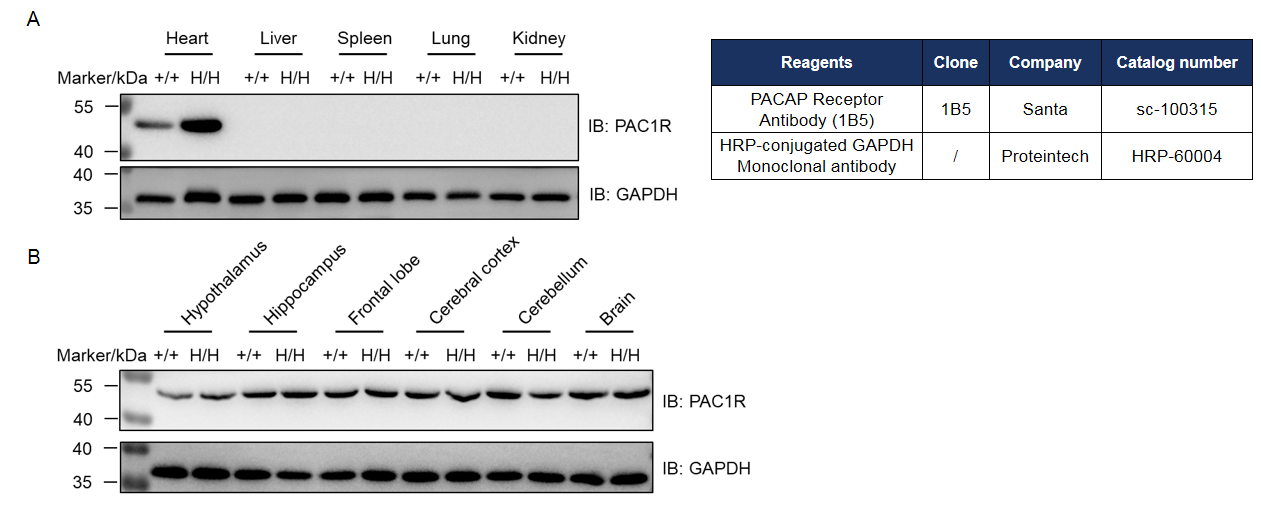 A

Heart Liver Spleen Lung Kidney

Marker/kDa +/+ H/H +/+ H/H +/+ H/H +/+ H/H +/+ H/H

55
40
IB: PAC1R

40
35
IB: GAPDH

| Reagents | Clone | Company | Catalog number |
|---|---|---|---|
| PACAP Receptor Antibody (1B5) | 1B5 | Santa | sc-100315 |
| HRP-conjugated GAPDH Monoclonal antibody | / | Proteintech | HRP-60004 |

B

Hypothalamus Hippocampus Frontal lobe Cerebral cortex Cerebellum Brain

Marker/kDa +/+ H/H +/+ H/H +/+ H/H +/+ H/H +/+ H/H +/+ H/H

55
40
IB: PAC1R

40
35
IB: GAPDH